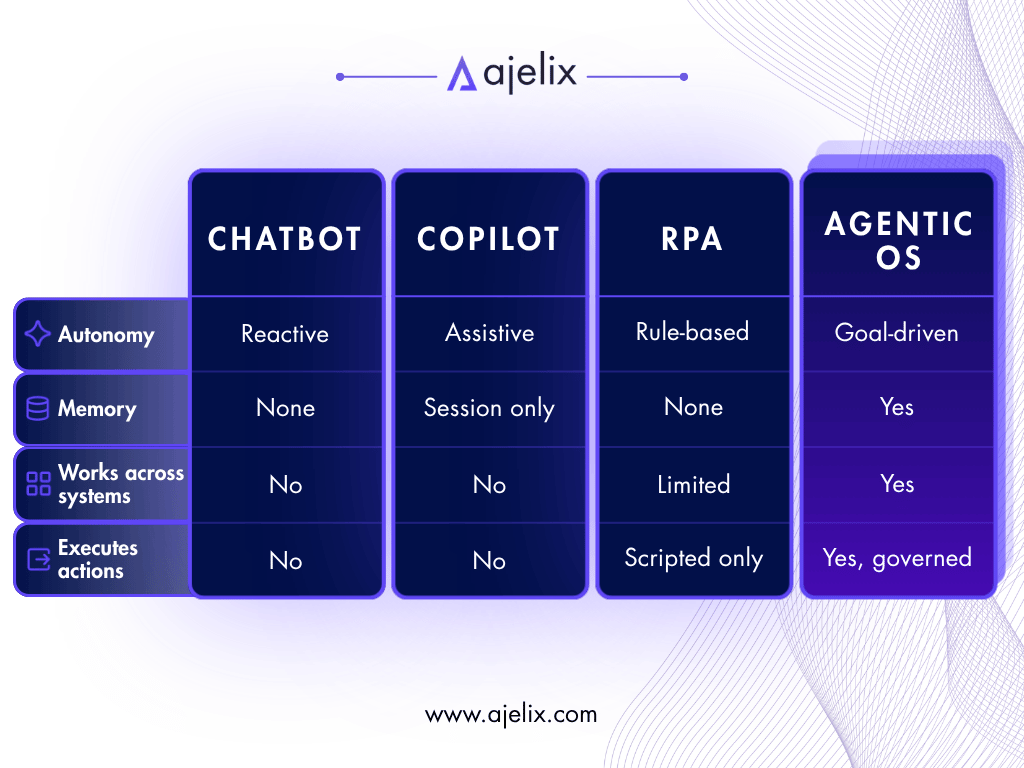 ajelix

| | CHATBOT | COPILOT | RPA | AGENTIC OS |
|---|---|---|---|---|
| Autonomy | Reactive | Assistive | Rule-based | Goal-driven |
| Memory | None | Session only | None | Yes |
| Works across systems | No | No | Limited | Yes |
| Executes actions | No | No | Scripted only | Yes, governed |

www.ajelix.com